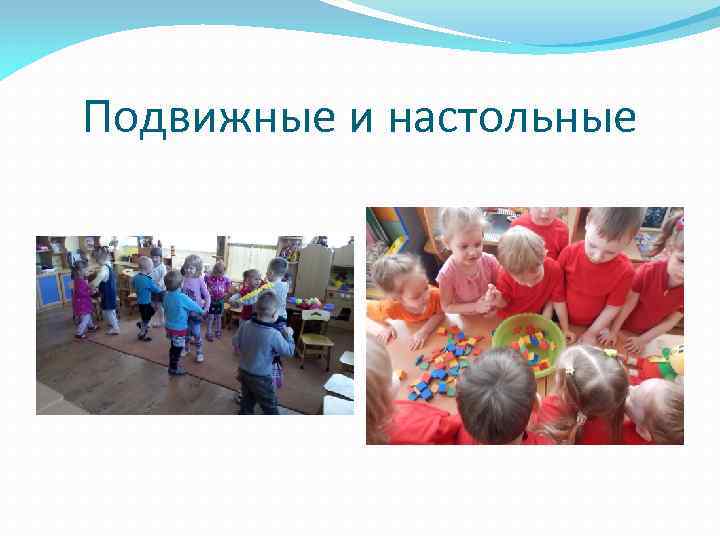 Подвижные и настольные